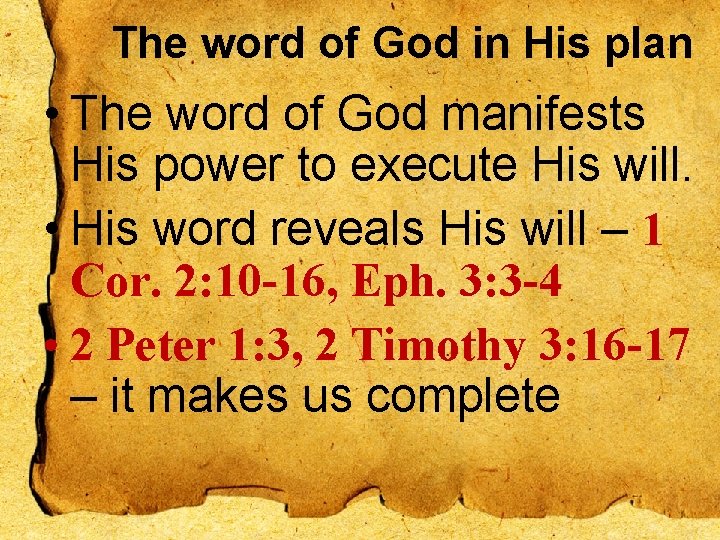 The word of God in His plan

• The word of God manifests His power to execute His will.
• His word reveals His will – 1 Cor. 2:10-16, Eph. 3:3-4
• 2 Peter 1:3, 2 Timothy 3:16-17 – it makes us complete